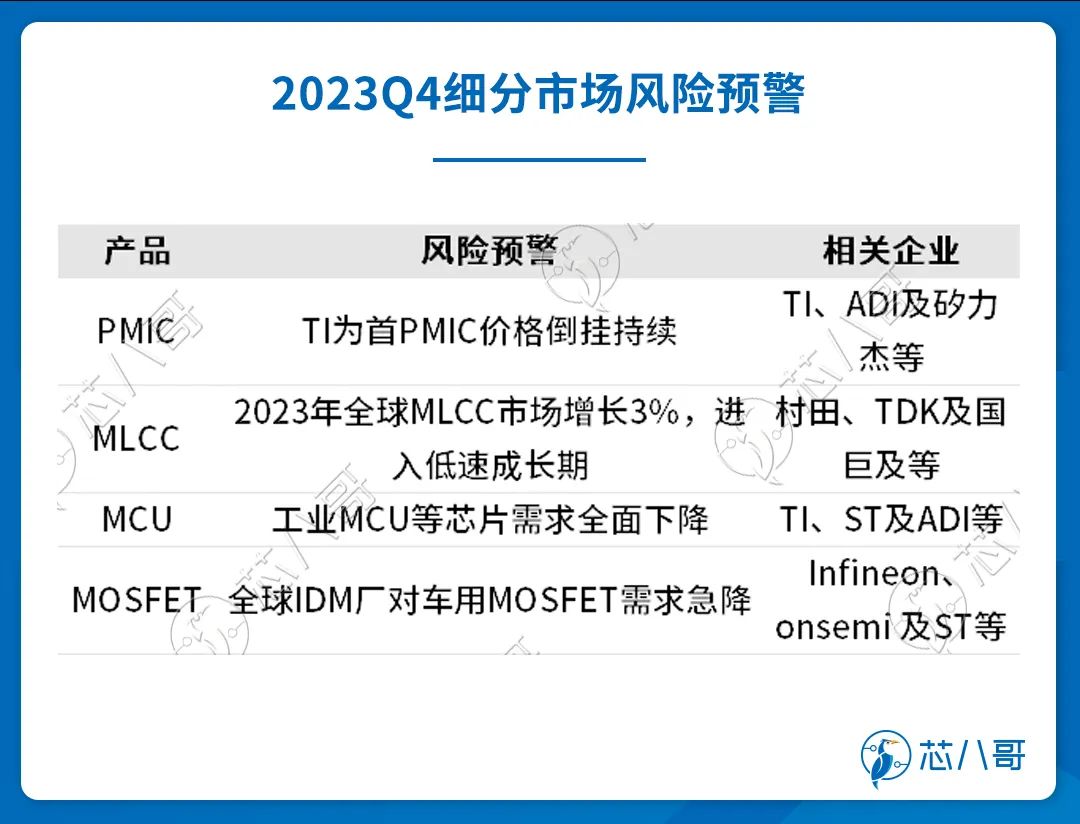 2023Q4细分市场风险预警

| 产品 | 风险预警 | 相关企业 |
|---|---|---|
| PMIC | TI为首PMIC价格倒挂持续 | TI、ADI及矽力杰等 |
| MLCC | 2023年全球MLCC市场增长3%，进入低速成长期 | 村田、TDK及国巨及等 |
| MCU | 工业MCU等芯片需求全面下降 | TI、ST及ADI等 |
| MOSFET | 全球IDM厂对车用MOSFET需求急降 | Infineon、onsemi 及ST等 |

芯八哥